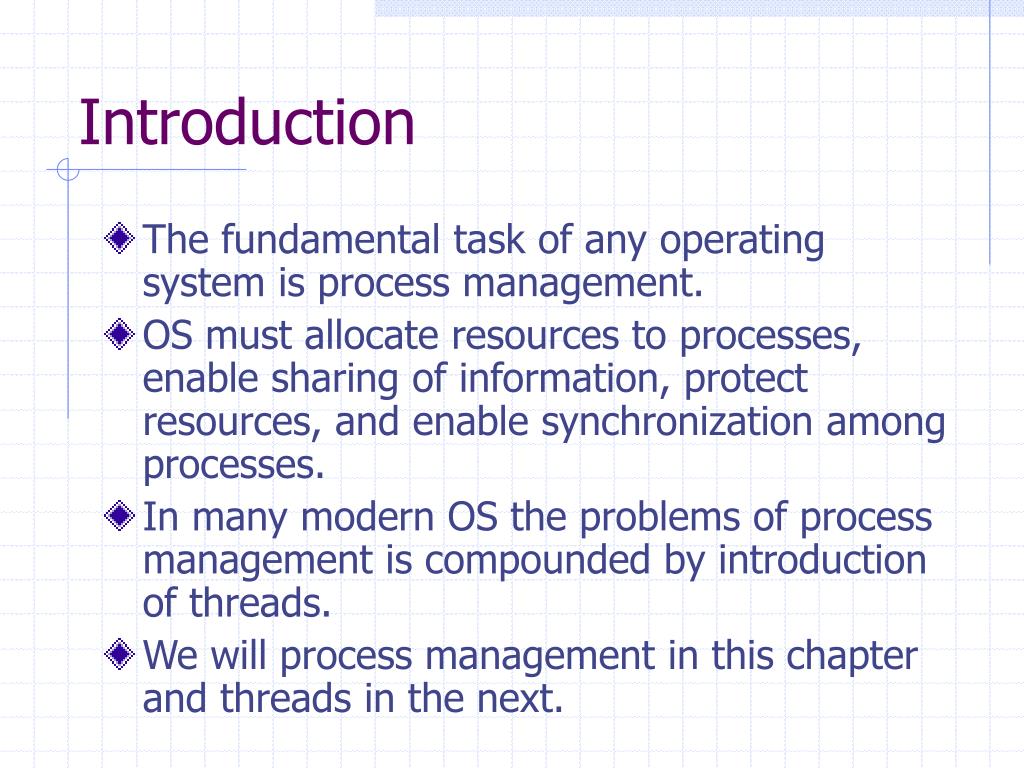 Introduction

The fundamental task of any operating system is process management.

OS must allocate resources to processes, enable sharing of information, protect resources, and enable synchronization among processes.

In many modern OS the problems of process management is compounded by introduction of threads.

We will process management in this chapter and threads in the next.